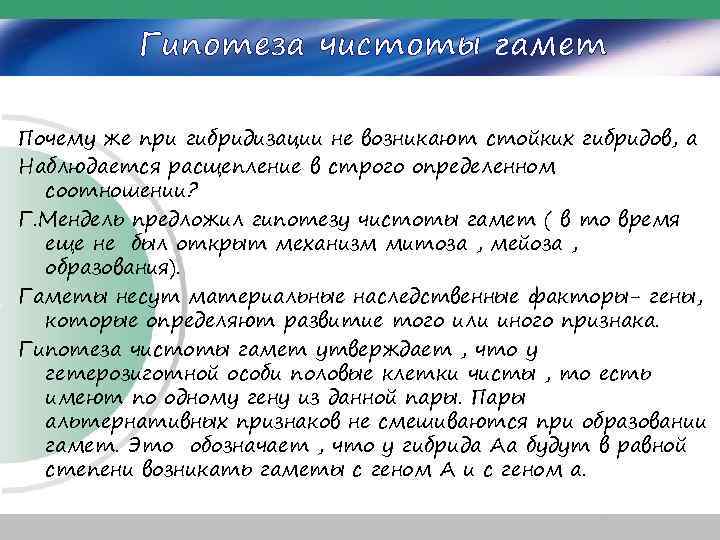 Гипотеза чистоты гамет

Почему же при гибридизации не возникают стойких гибридов, а Наблюдается расщепление в строго определенном соотношении?

Г.Мендель предложил гипотезу чистоты гамет ( в то время еще не был открыт механизм митоза , мейоза , образования).

Гаметы несут материальные наследственные факторы- гены, которые определяют развитие того или иного признака.

Гипотеза чистоты гамет утверждает , что у гетерозиготной особи половые клетки чисты , то есть имеют по одному гену из данной пары. Пары альтернативных признаков не смешиваются при образовании гамет. Это обозначает , что у гибрида Аа будут в равной степени возникать гаметы с геном А и с геном а.